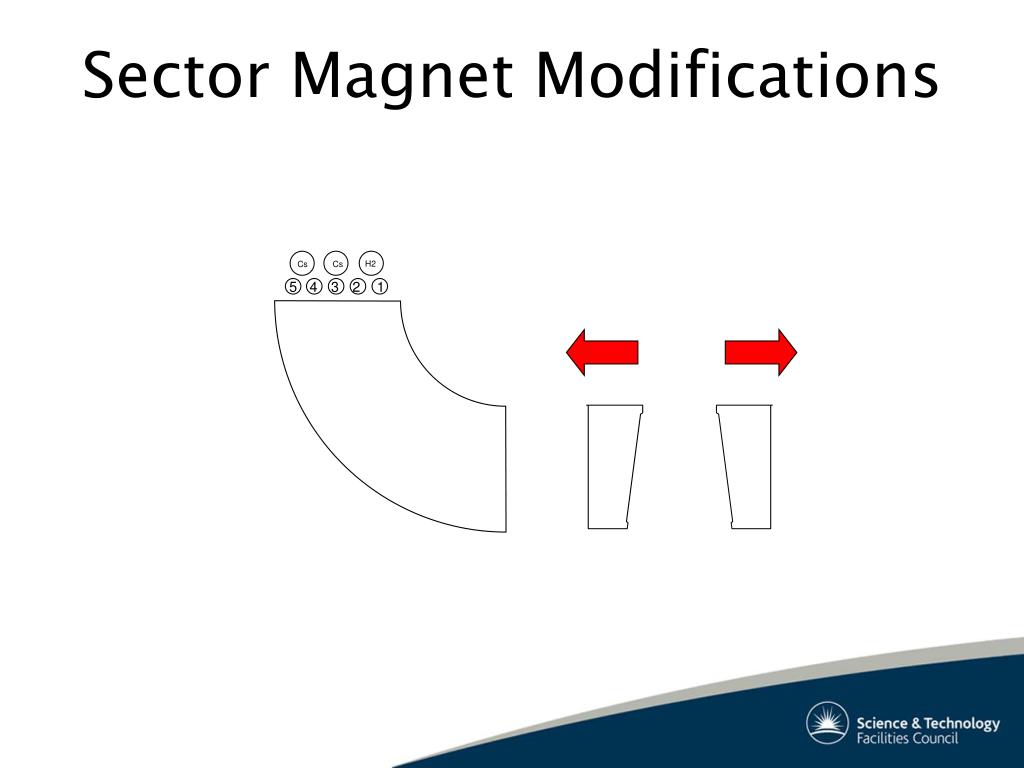 Sector Magnet Modifications

Cs Cs H2

5 4 3 2 1

Science & Technology
Facilities Council